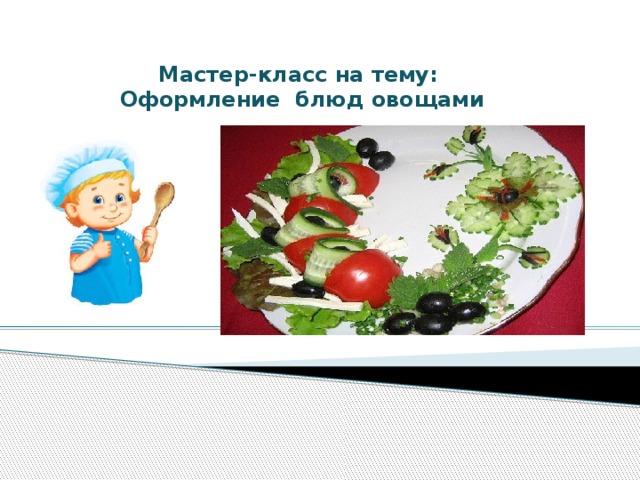 Мастер-класс на тему:
Оформление блюд овощами